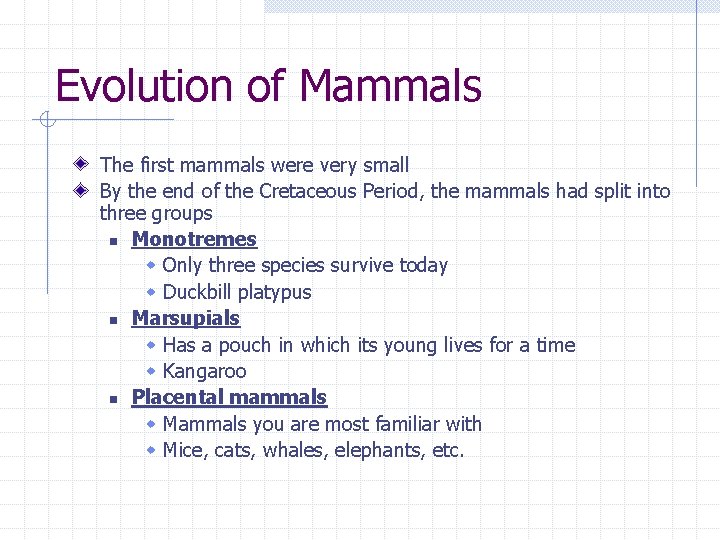 Evolution of Mammals

The first mammals were very small

By the end of the Cretaceous Period, the mammals had split into three groups

Monotremes

Only three species survive today

Duckbill platypus

Marsupials

Has a pouch in which its young lives for a time

Kangaroo

Placental mammals

Mammals you are most familiar with

Mice, cats, whales, elephants, etc.